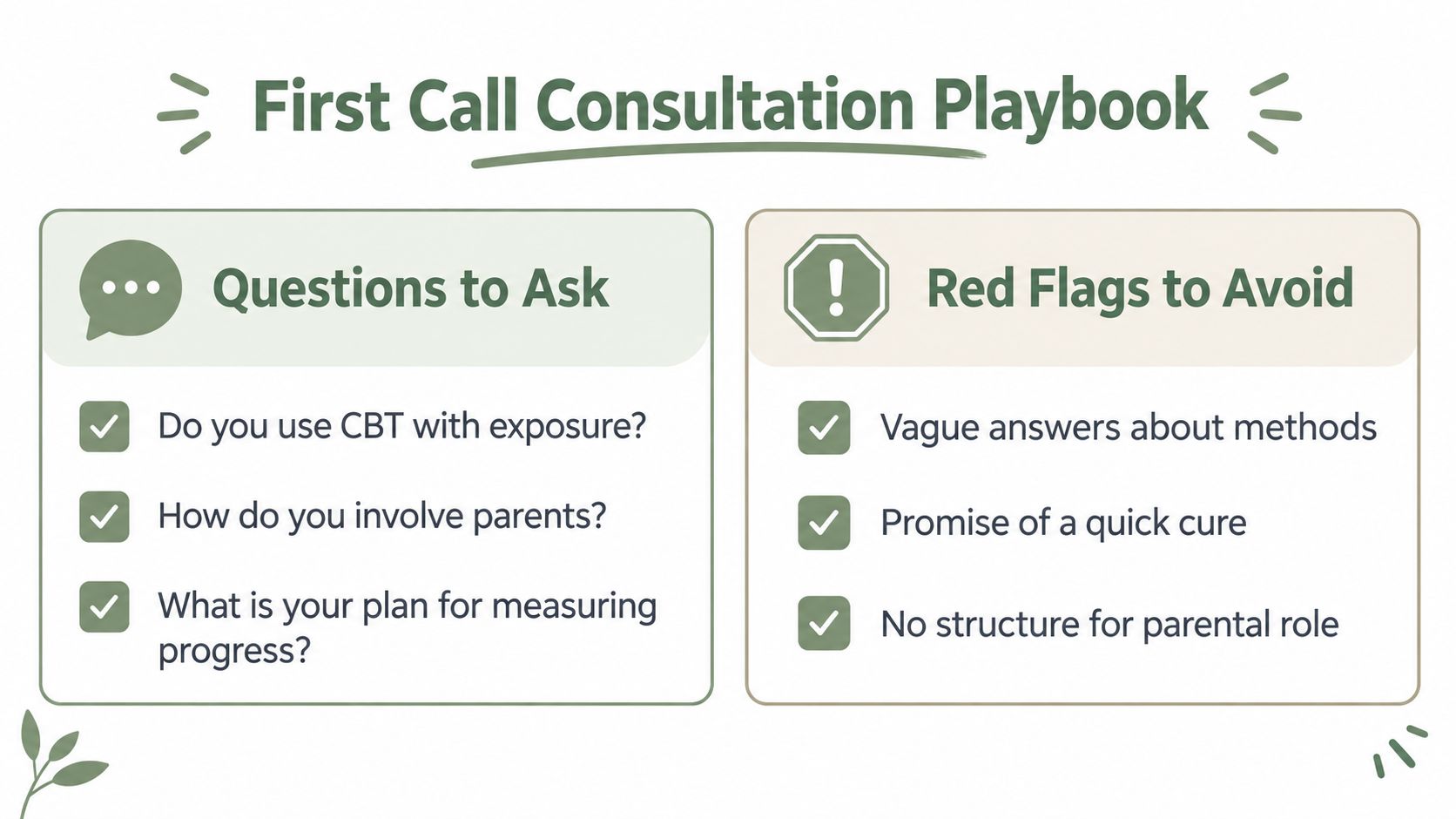 First Call Consultation Playbook

Questions to Ask

Do you use CBT with exposure?

How do you involve parents?

What is your plan for measuring progress?

Red Flags to Avoid

Vague answers about methods

Promise of a quick cure

No structure for parental role